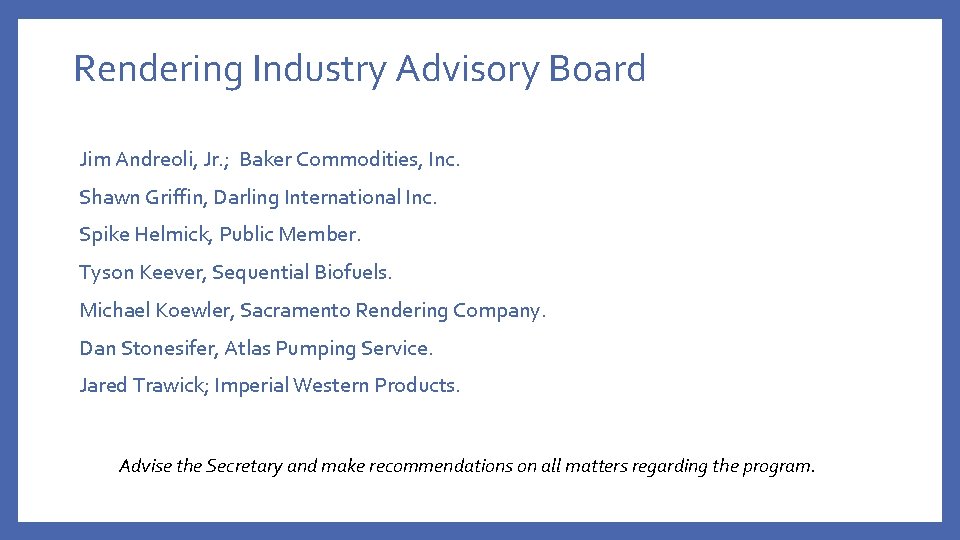 Rendering Industry Advisory Board

Jim Andreoli, Jr.; Baker Commodities, Inc.

Shawn Griffin, Darling International Inc.

Spike Helmick, Public Member.

Tyson Keever, Sequential Biofuels.

Michael Koewler, Sacramento Rendering Company.

Dan Stonesifer, Atlas Pumping Service.

Jared Trawick; Imperial Western Products.

Advise the Secretary and make recommendations on all matters regarding the program.